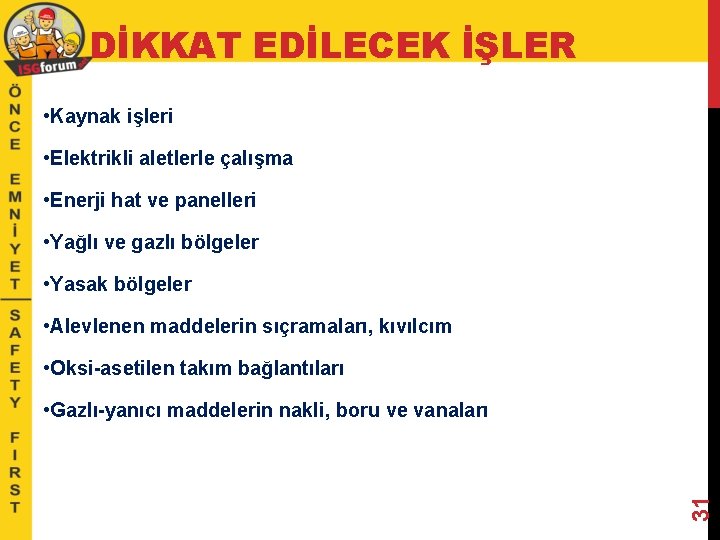 ISGforum

DİKKAT EDİLECEK İŞLER

ÖNCE EMNİYET

SAFETY FIRST

•Kaynak işleri

•Elektrikli aletlerle çalışma

•Enerji hat ve panelleri

•Yağlı ve gazlı bölgeler

•Yasak bölgeler

•Alevlenen maddelerin sıçramaları, kıvılcım

•Oksi-asetilen takım bağlantıları

•Gazlı-yanıcı maddelerin nakli, boru ve vanaları

31